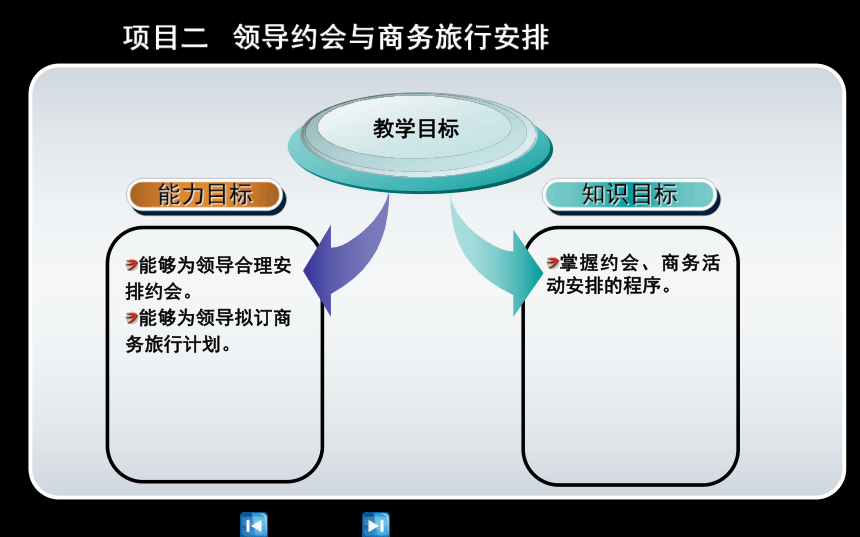 项目二　领导约会与商务旅行安排

教学目标

能力目标

能够为领导合理安排约会。
能够为领导拟订商务旅行计划。

知识目标

掌握约会、商务活动安排的程序。